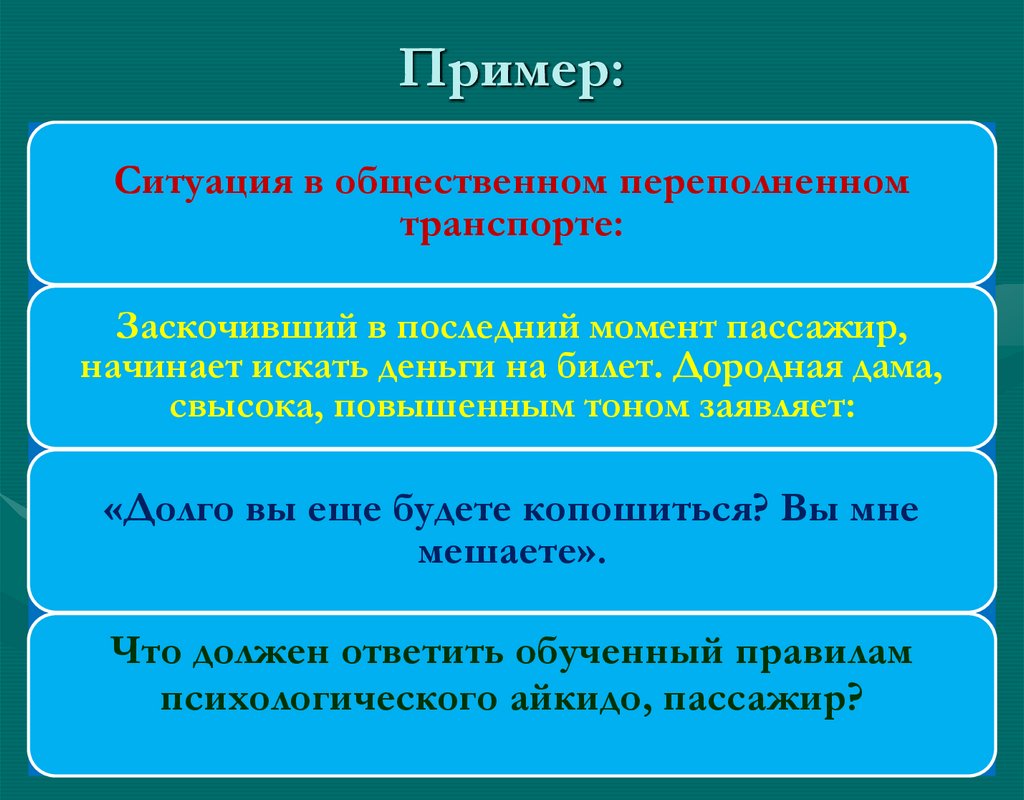 Пример:

Ситуация в общественном переполненном транспорте:

Заскочивший в последний момент пассажир, начинает искать деньги на билет. Дородная дама, свысока, повышенным тоном заявляет:

«Долго вы еще будете копошиться? Вы мне мешаете».

Что должен ответить обученный правилам психологического айкидо, пассажир?